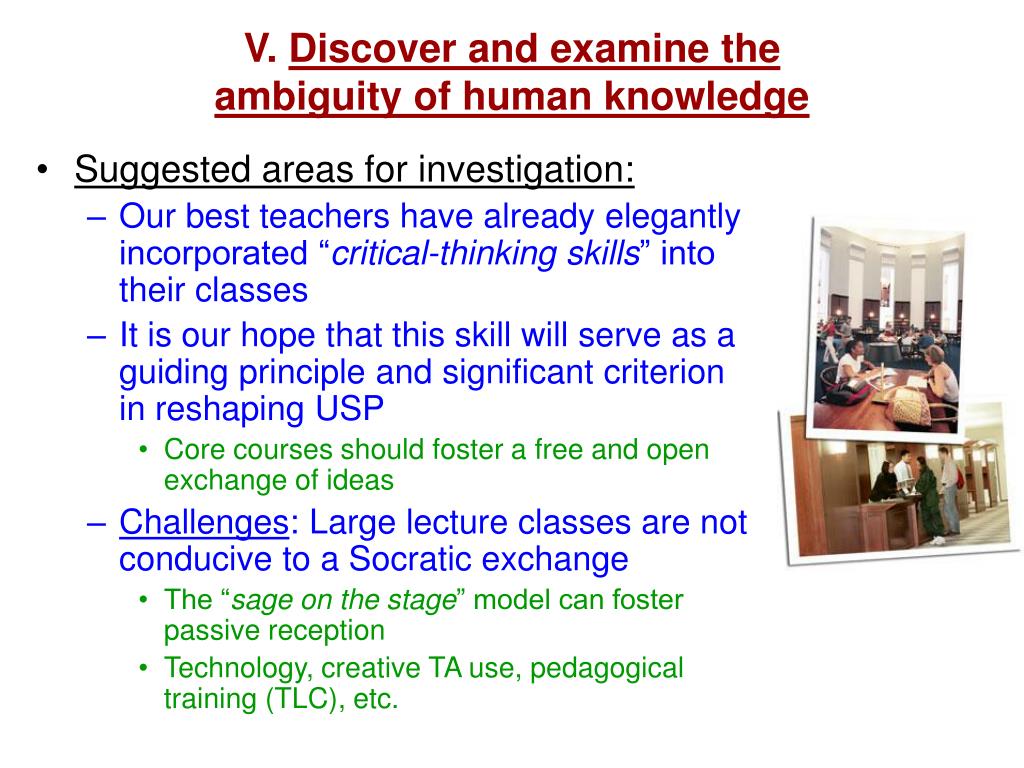 V. Discover and examine the ambiguity of human knowledge

• Suggested areas for investigation:
– Our best teachers have already elegantly incorporated “critical-thinking skills” into their classes
– It is our hope that this skill will serve as a guiding principle and significant criterion in reshaping USP
• Core courses should foster a free and open exchange of ideas
– Challenges: Large lecture classes are not conducive to a Socratic exchange
• The “sage on the stage” model can foster passive reception
• Technology, creative TA use, pedagogical training (TLC), etc.